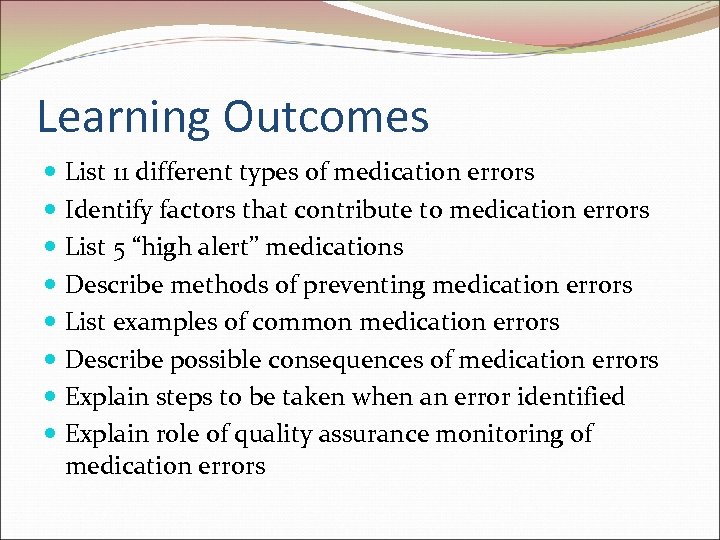 Learning Outcomes

- List 11 different types of medication errors
- Identify factors that contribute to medication errors
- List 5 “high alert” medications
- Describe methods of preventing medication errors
- List examples of common medication errors
- Describe possible consequences of medication errors
- Explain steps to be taken when an error identified
- Explain role of quality assurance monitoring of medication errors